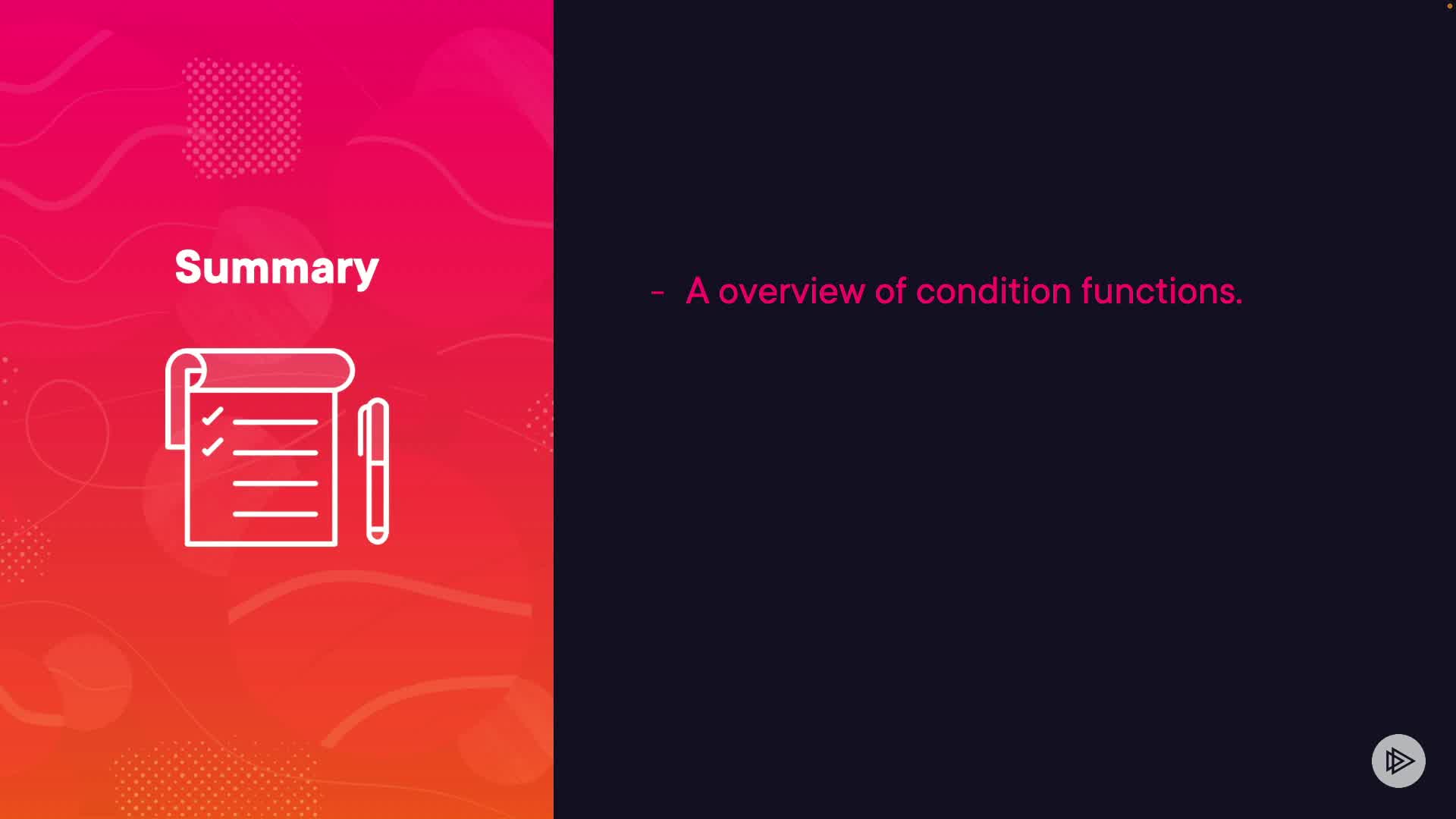 Summary

- A overview of condition functions.